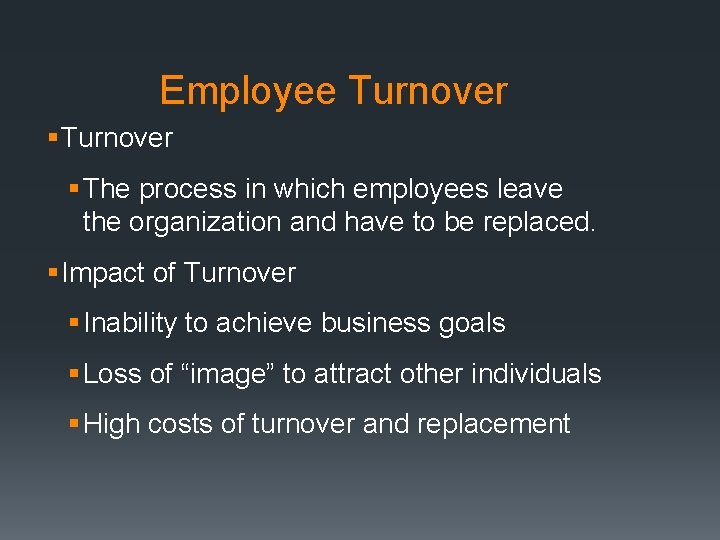 Employee Turnover

▪ Turnover

▪ The process in which employees leave the organization and have to be replaced.

▪ Impact of Turnover

▪ Inability to achieve business goals

▪ Loss of “image” to attract other individuals

▪ High costs of turnover and replacement